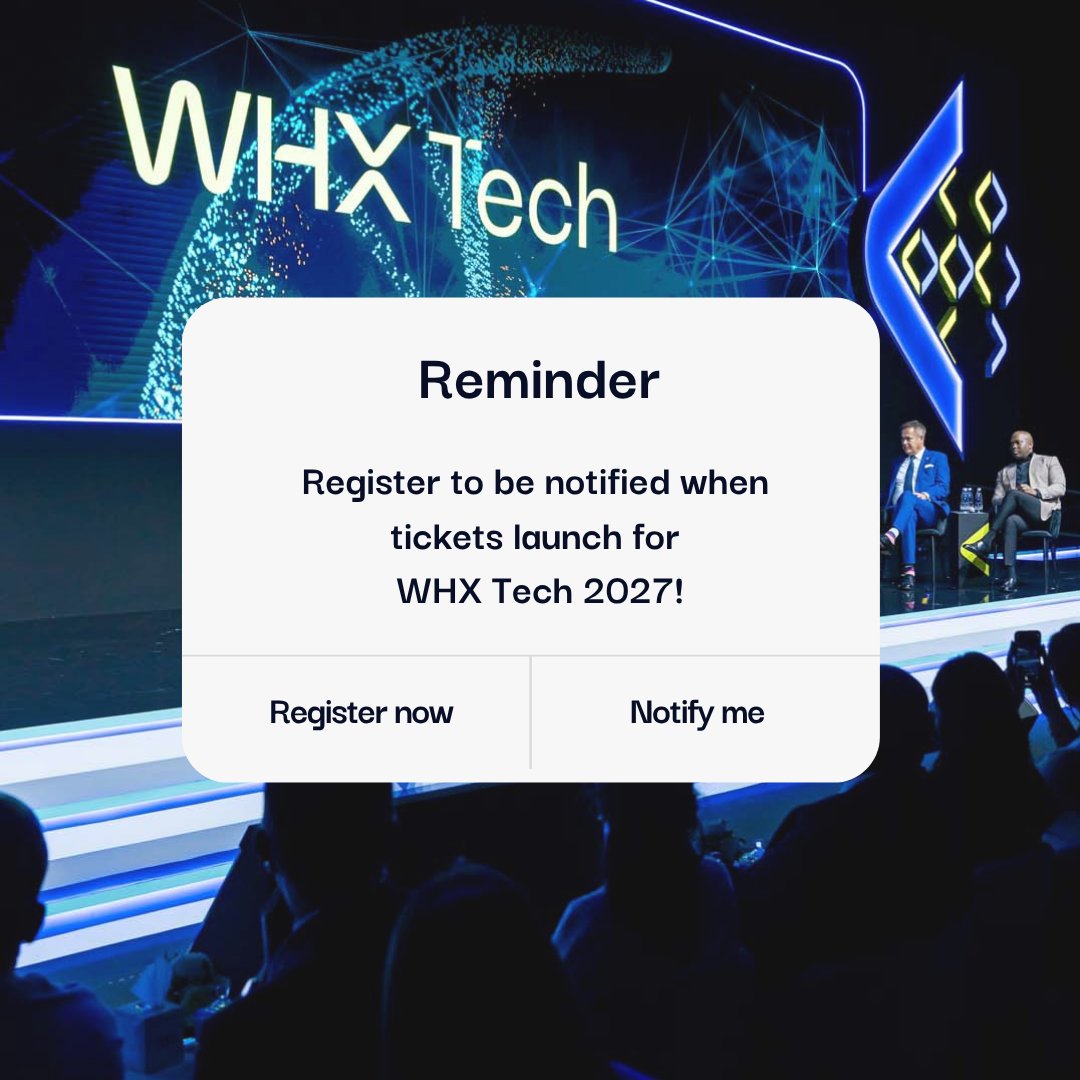 WHX Tech

Reminder

Register to be notified when tickets launch for WHX Tech 2027!

Register now

Notify me